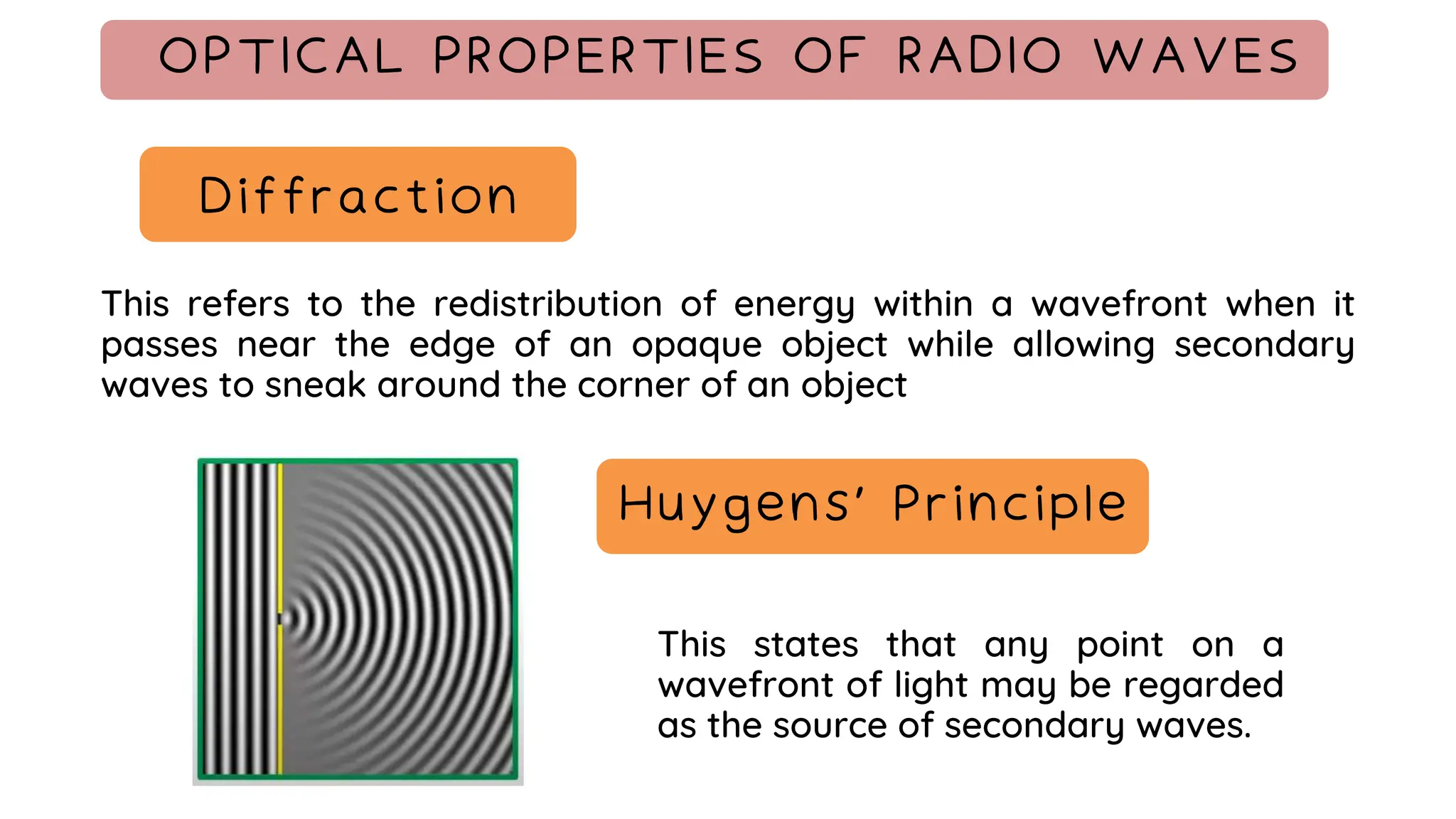 OPTICAL PROPERTIES OF RADIO WAVES

Diffraction

This refers to the redistribution of energy within a wavefront when it passes near the edge of an opaque object while allowing secondary waves to sneak around the corner of an object

Huygens' Principle

This states that any point on a wavefront of light may be regarded as the source of secondary waves.